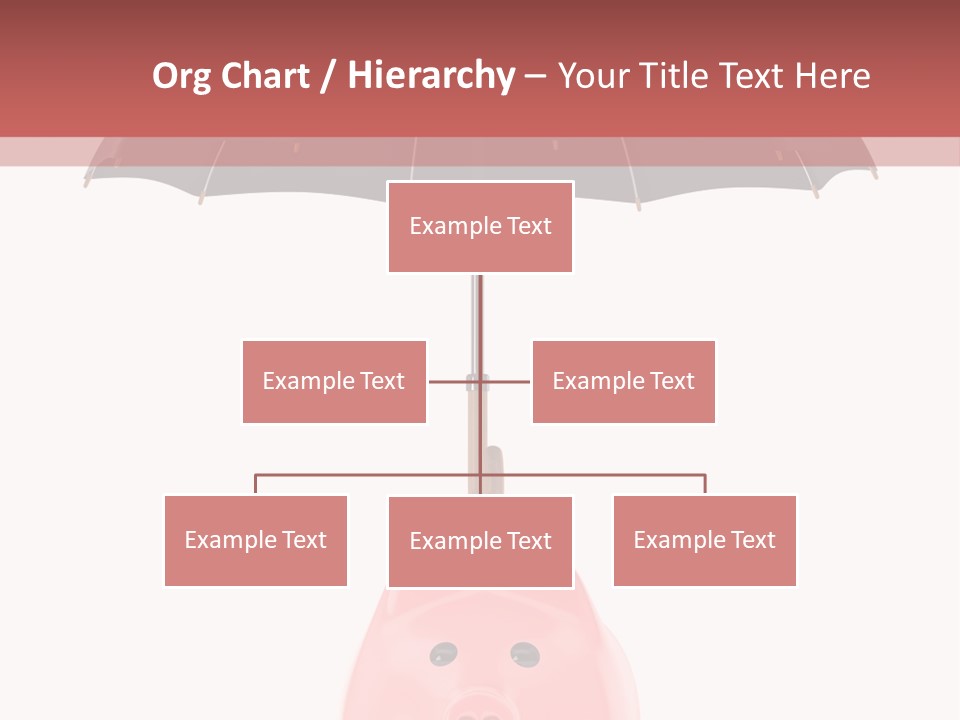 Org Chart / Hierarchy – Your Title Text Here

Example Text

Example Text

Example Text

Example Text

Example Text

Example Text